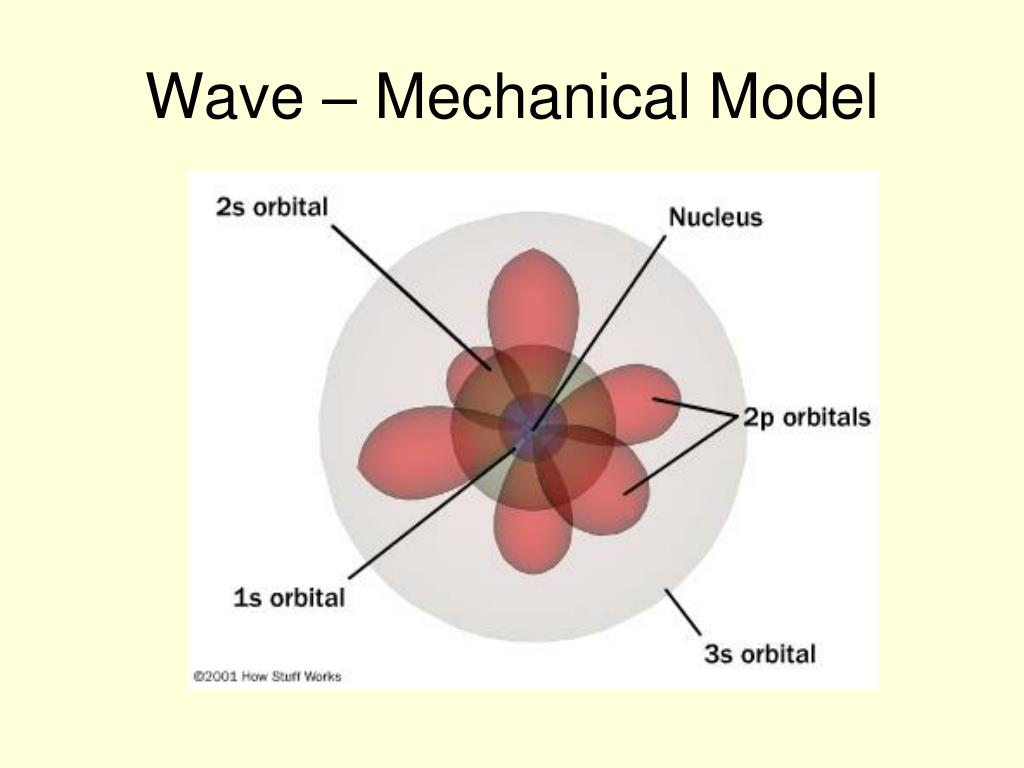 Wave – Mechanical Model

2s orbital

Nucleus

2p orbitals

1s orbital

3s orbital

©2001 How Stuff Works